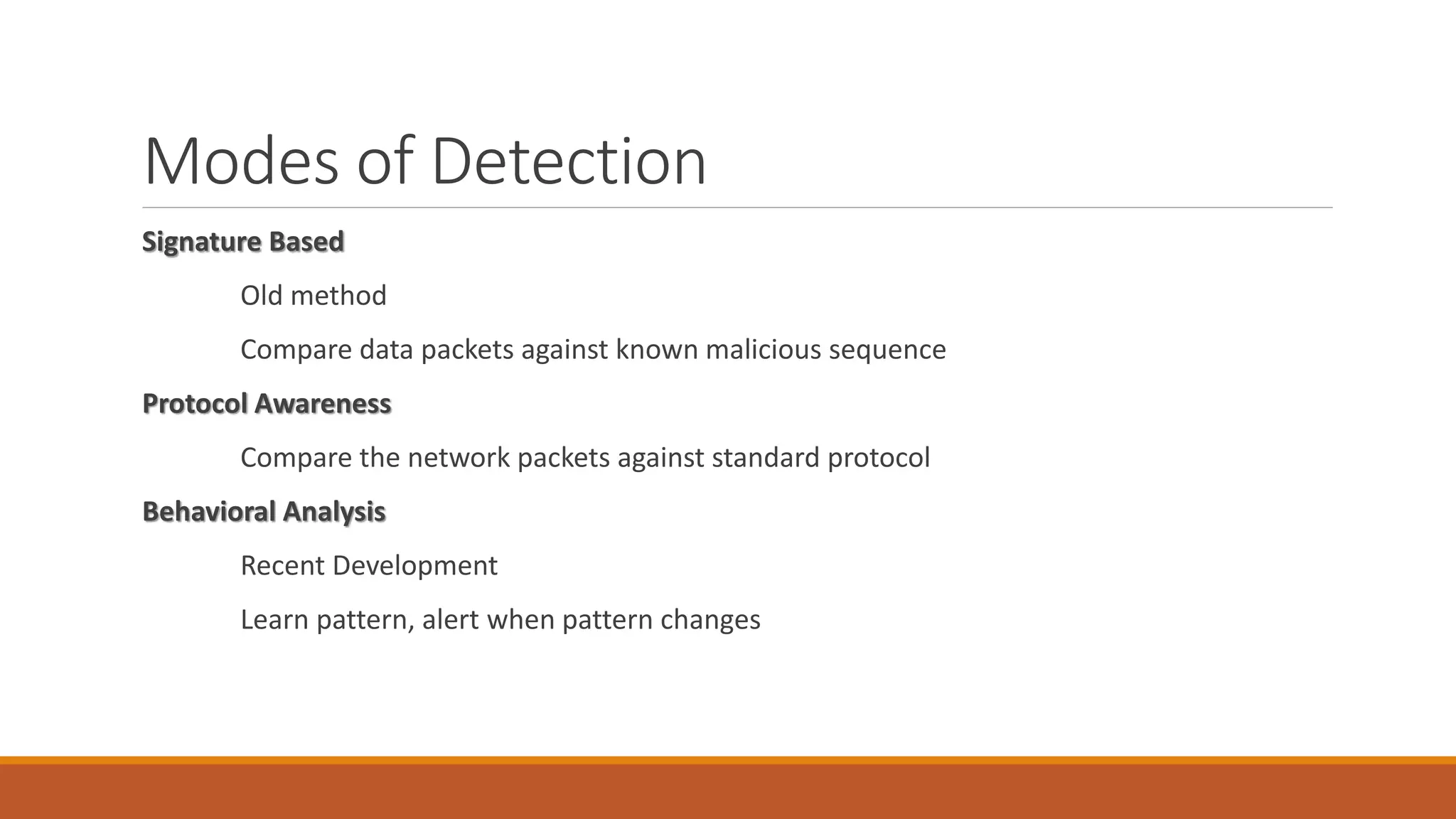 Modes of Detection

Signature Based

Old method

Compare data packets against known malicious sequence

Protocol Awareness

Compare the network packets against standard protocol

Behavioral Analysis

Recent Development

Learn pattern, alert when pattern changes